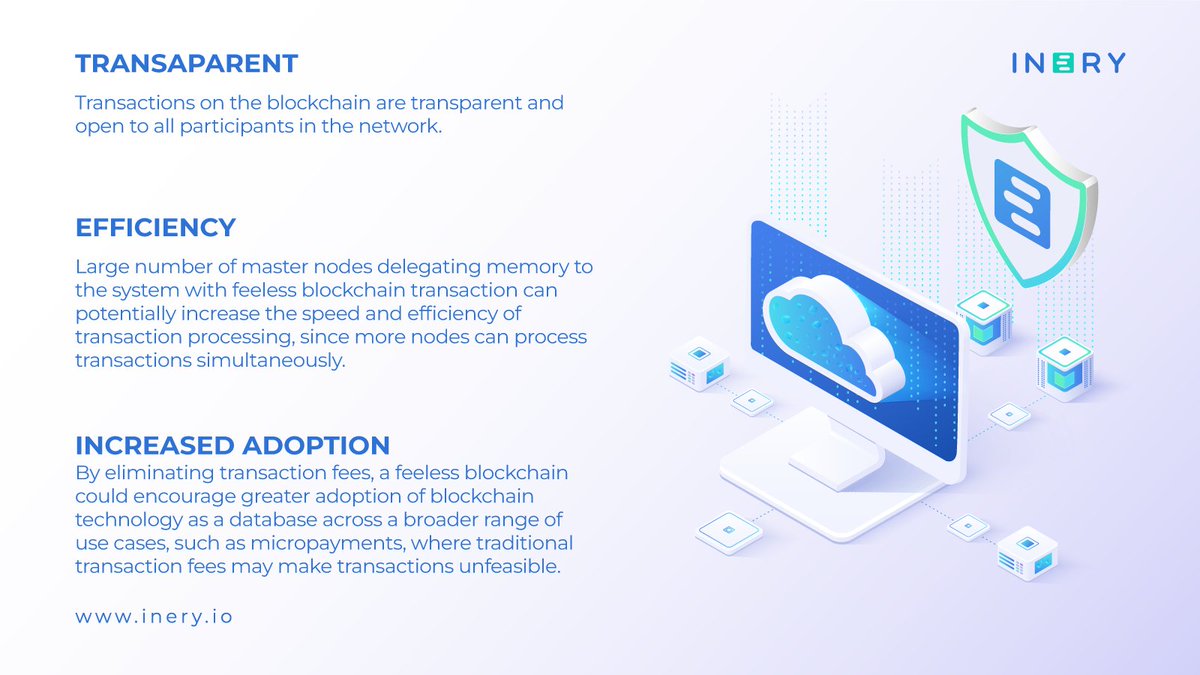 TRANSAPARENT

INERY

Transactions on the blockchain are transparent and open to all participants in the network.

EFFICIENCY

Large number of master nodes delegating memory to the system with feeless blockchain transaction can potentially increase the speed and efficiency of transaction processing, since more nodes can process transactions simultaneously.

INCREASED ADOPTION

By eliminating transaction fees, a feeless blockchain could encourage greater adoption of blockchain technology as a database across a broader range of use cases, such as micropayments, where traditional transaction fees may make transactions unfeasible.

www.inery.io